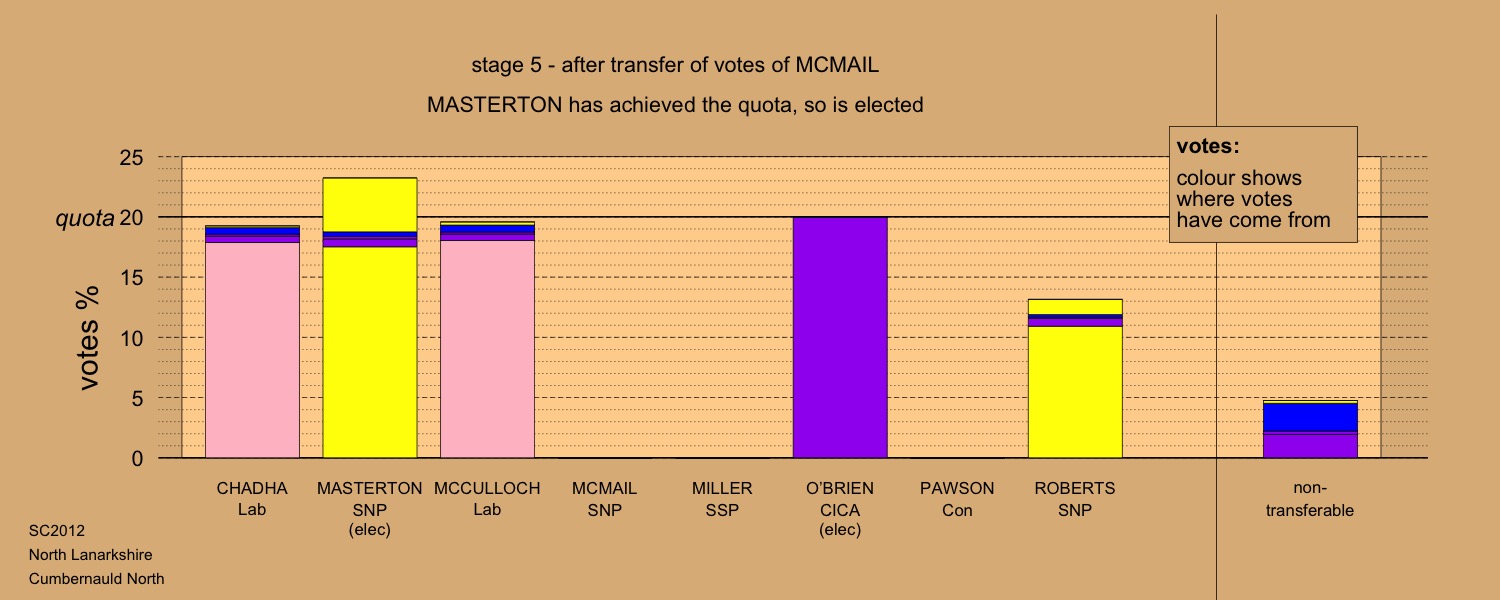 stage 5 - after transfer of votes of MCMAIL

MASTERTON has achieved the quota, so is elected

votes:
colour shows where votes have come from

25
quota 20
15
10
5
0

votes %

CHADHA Lab
MASTERTON SNP (elec)
MCCULLOCH Lab
MCMAIL SNP
MILLER SSP
O'BRIEN CICA (elec)
PAWSON Con
ROBERTS SNP
non-transferable

SC2012
North Lanarkshire
Cumbernauld North